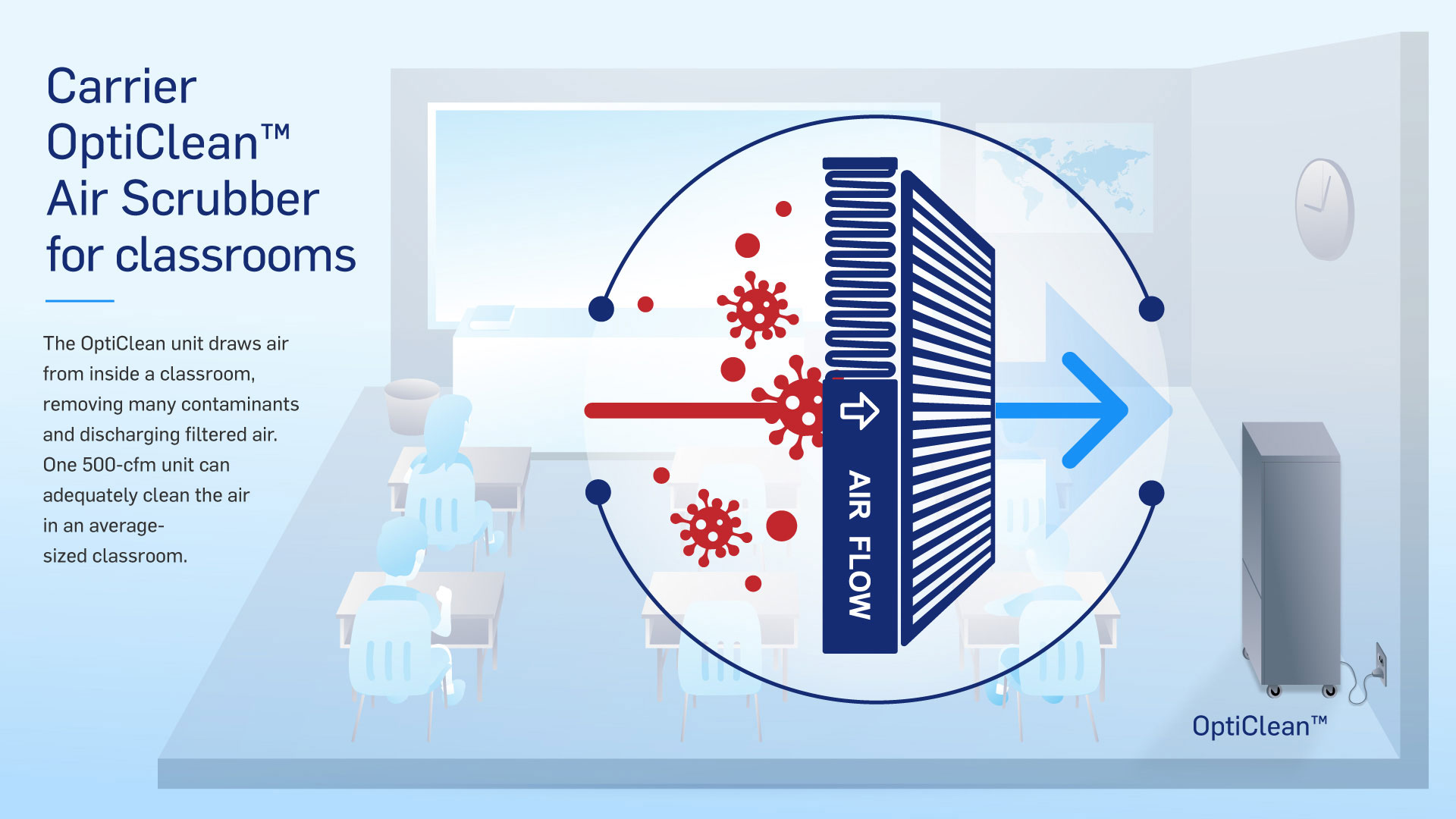 Carrier OptiClean™ Air Scrubber for classrooms

The OptiClean unit draws air from inside a classroom, removing many contaminants and discharging filtered air. One 500-cfm unit can adequately clean the air in an average-sized classroom.

AIR FLOW

OptiClean™